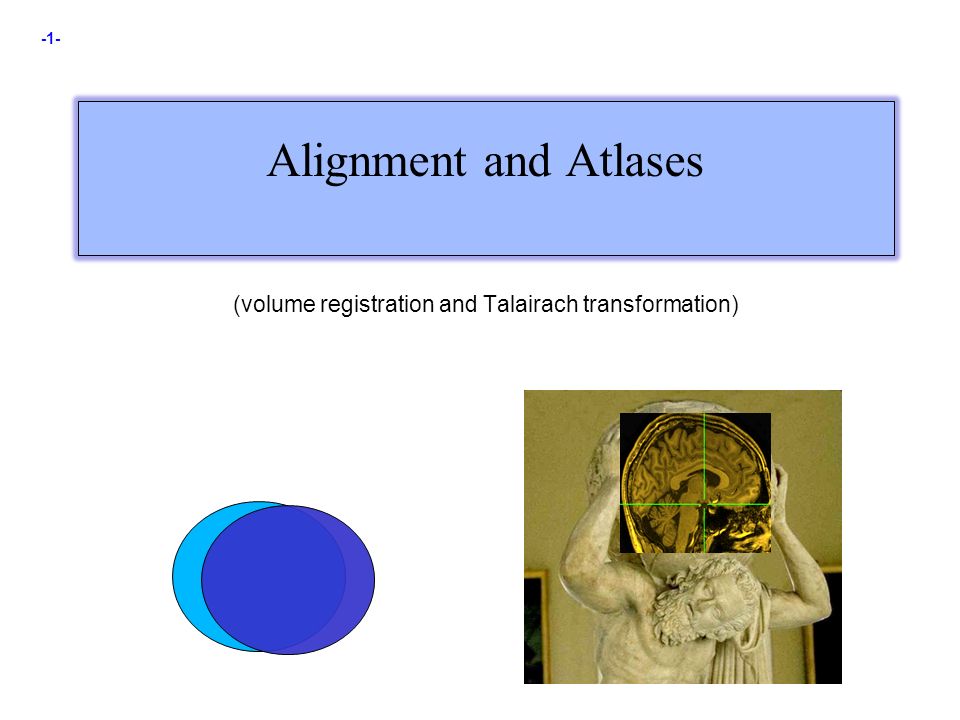 -1-

Alignment and Atlases

(volume registration and Talairach transformation)